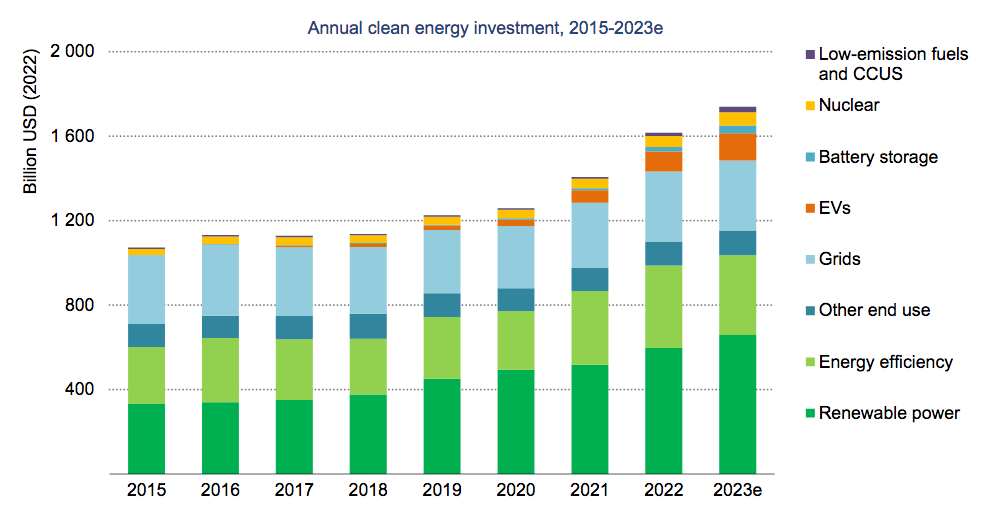 Annual clean energy investment, 2015-2023e

Billion USD (2022)

2 000
1 600
1 200
800
400

2015 2016 2017 2018 2019 2020 2021 2022 2023e

Low-emission fuels and CCUS
Nuclear
Battery storage
EVs
Grids
Other end use
Energy efficiency
Renewable power